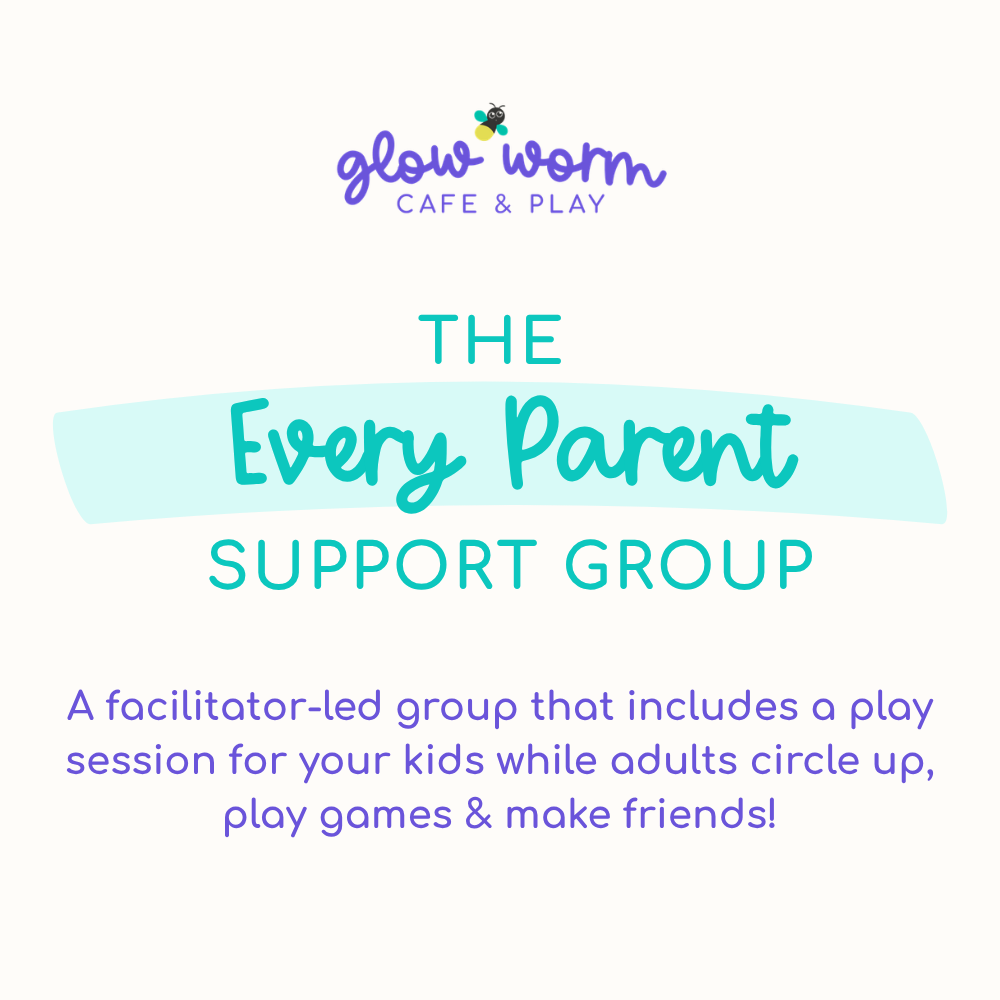 glow worm
CAFE & PLAY

THE
Every Parent
SUPPORT GROUP

A facilitator-led group that includes a play session for your kids while adults circle up, play games & make friends!